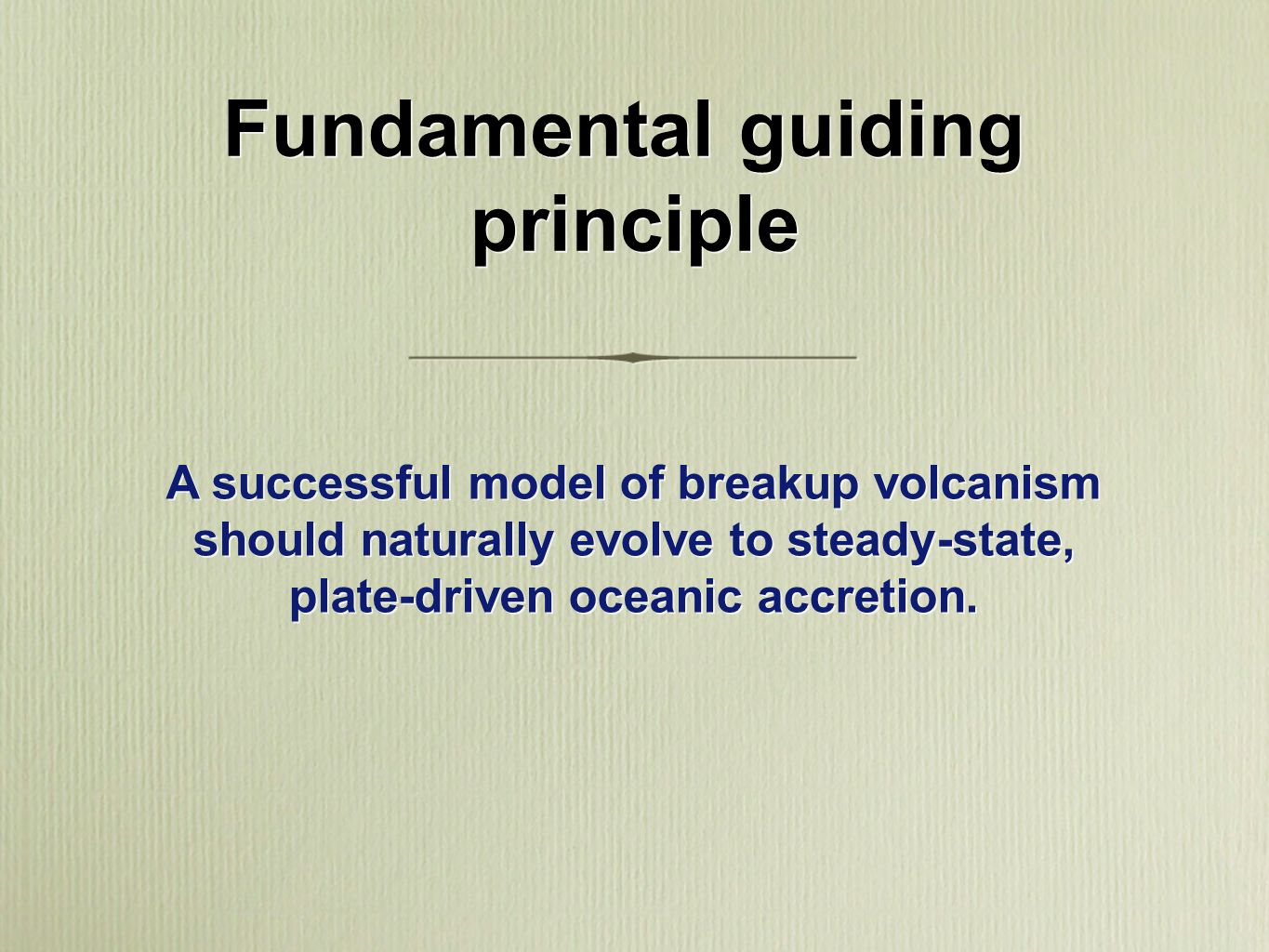 Fundamental guiding principle

A successful model of breakup volcanism should naturally evolve to steady-state, plate-driven oceanic accretion.